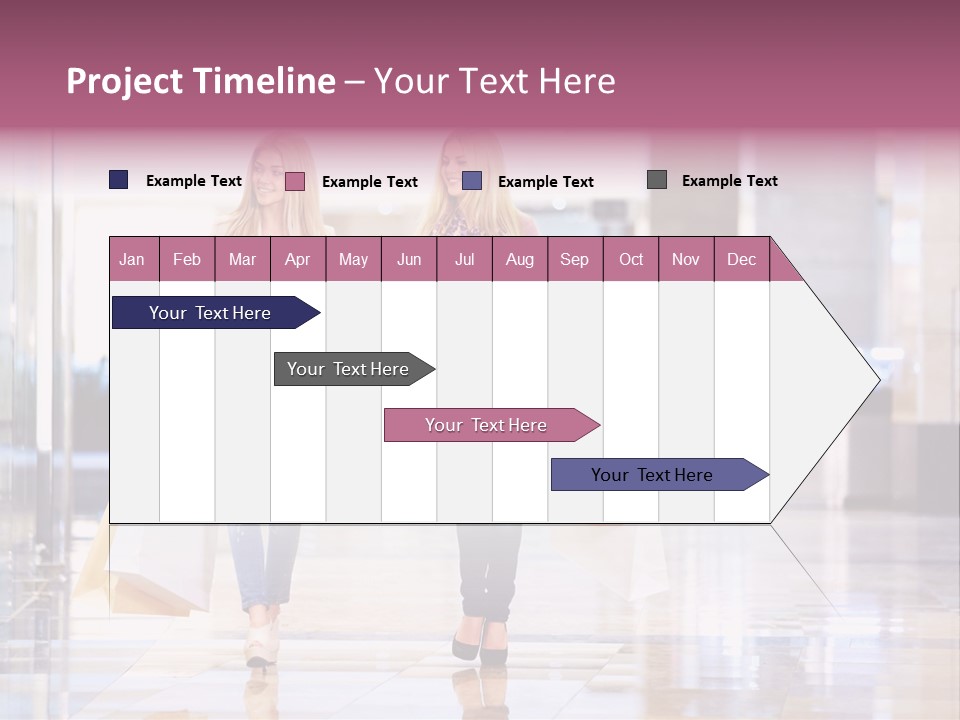 Project Timeline – Your Text Here

Example Text Example Text Example Text Example Text

| Jan | Feb | Mar | Apr | May | Jun | Jul | Aug | Sep | Oct | Nov | Dec |
|---|---|---|---|---|---|---|---|---|---|---|---|

Your Text Here

Your Text Here

Your Text Here

Your Text Here